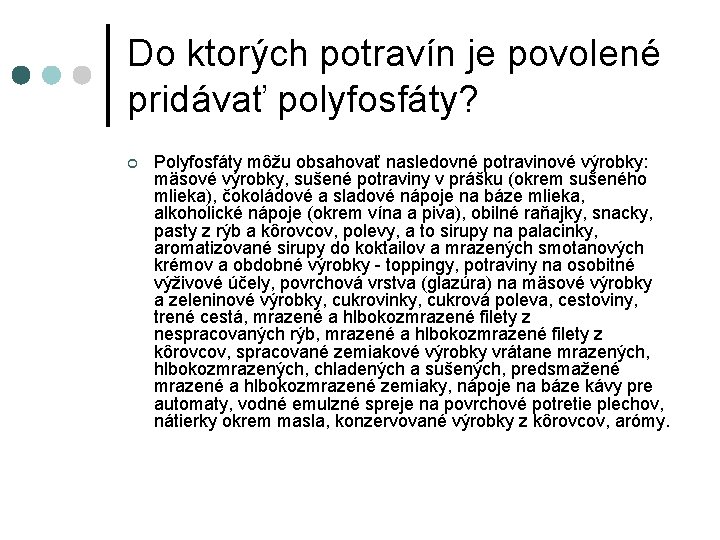 Do ktorých potravín je povolené pridávať polyfosfáty?

Polyfosfáty môžu obsahovať nasledovné potravinové výrobky: mäsové výrobky, sušené potraviny v prášku (okrem sušeného mlieka), čokoládové a sladové nápoje na báze mlieka, alkoholické nápoje (okrem vína a piva), obilné raňajky, snacky, pasty z rýb a kôrovcov, polevy, a to sirupy na palacinky, aromatizované sirupy do koktailov a mrazených smotanových krémov a obdobné výrobky - toppingy, potraviny na osobitné výživové účely, povrchová vrstva (glazúra) na mäsové výrobky a zeleninové výrobky, cukrovinky, cukrová poleva, cestoviny, trené cestá, mrazené a hlbokozmrazené filety z nespracovaných rýb, mrazené a hlbokozmrazené filety z kôrovcov, spracované zemiakové výrobky vrátane mrazených, hlbokozmrazených, chladených a sušených, predsmažené mrazené a hlbokozmrazené zemiaky, nápoje na báze kávy pre automaty, vodné emulzné spreje na povrchové potretie plechov, nátierky okrem masla, konzervované výrobky z kôrovcov, arómy.